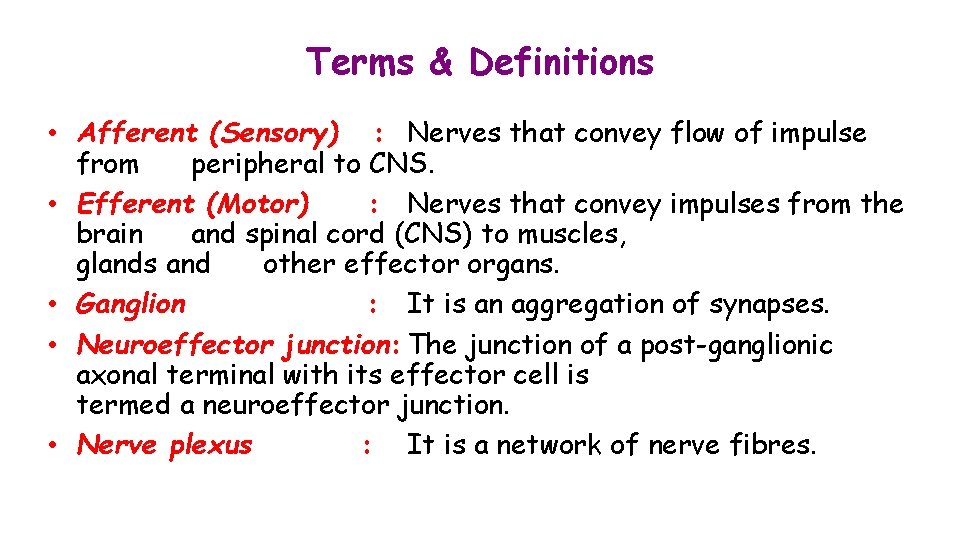 Terms & Definitions

• Afferent (Sensory) : Nerves that convey flow of impulse from peripheral to CNS.
• Efferent (Motor) : Nerves that convey impulses from the brain and spinal cord (CNS) to muscles, glands and other effector organs.
• Ganglion : It is an aggregation of synapses.
• Neuroeffector junction: The junction of a post-ganglionic axonal terminal with its effector cell is termed a neuroeffector junction.
• Nerve plexus : It is a network of nerve fibres.